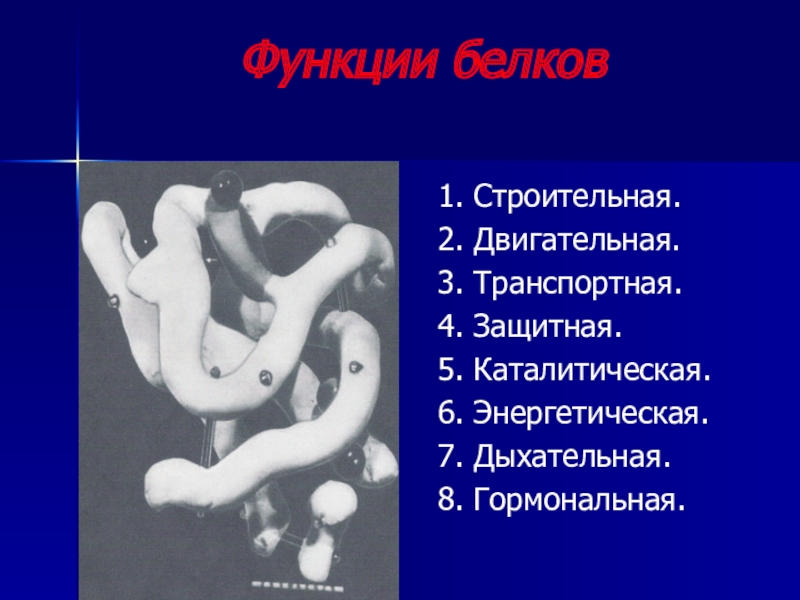 Функции белков

1. Строительная.
2. Двигательная.
3. Транспортная.
4. Защитная.
5. Каталитическая.
6. Энергетическая.
7. Дыхательная.
8. Гормональная.